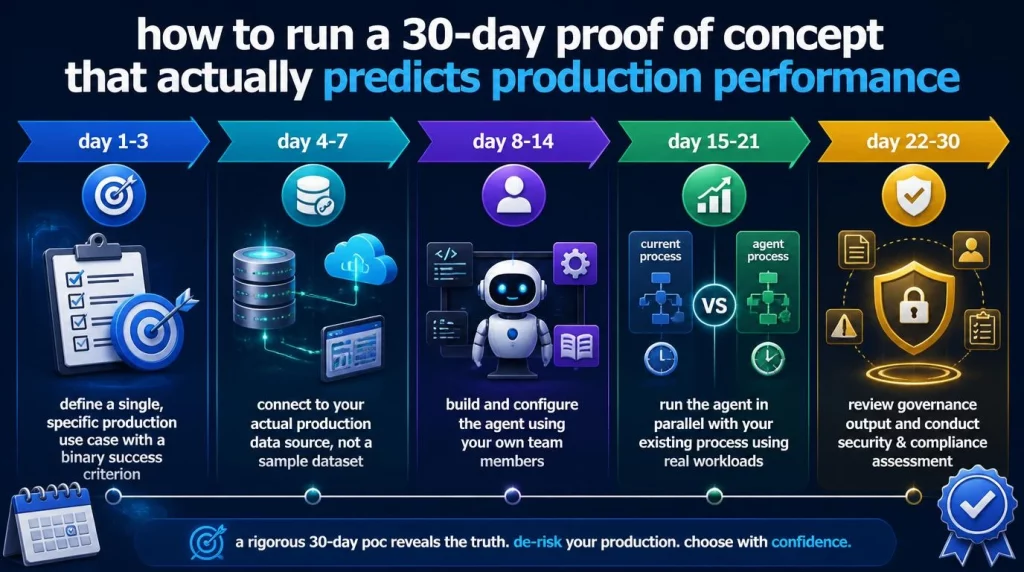 how to run a 30-day proof of concept that actually predicts production performance

day 1-3

define a single, specific production use case with a binary success criterion

day 4-7

connect to your actual production data source, not a sample dataset

day 8-14

</>

build and configure the agent using your own team members

day 15-21

current process

VS

agent process

run the agent in parallel with your existing process using real workloads

day 22-30

review governance output and conduct security & compliance assessment

a rigorous 30-day poc reveals the truth. de-risk your production. choose with confidence.